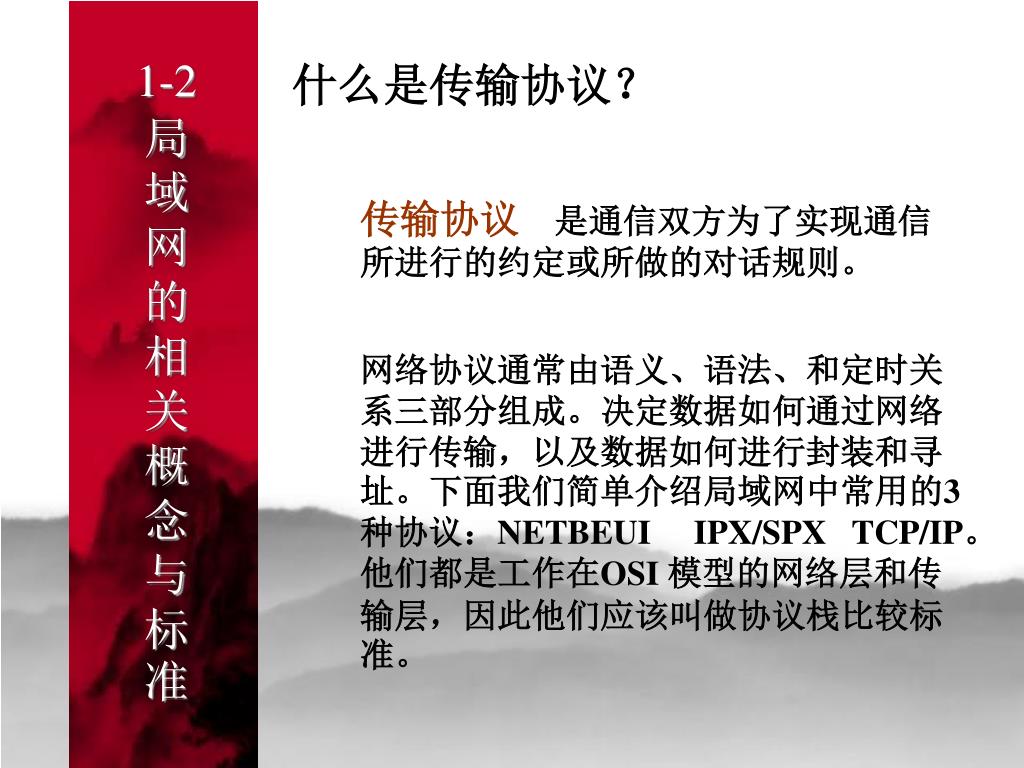 1-2 局域网的相关概念与标准

什么是传输协议？

传输协议 是通信双方为了实现通信所进行的约定或所做的对话规则。

网络协议通常由语义、语法、和定时关系三部分组成。决定数据如何通过网络进行传输，以及数据如何进行封装和寻址。下面我们简单介绍局域网中常用的3种协议：NETBEUI IPX/SPX TCP/IP。他们都是工作在OSI 模型的网络层和传输层，因此他们应该叫做协议栈比较标准。